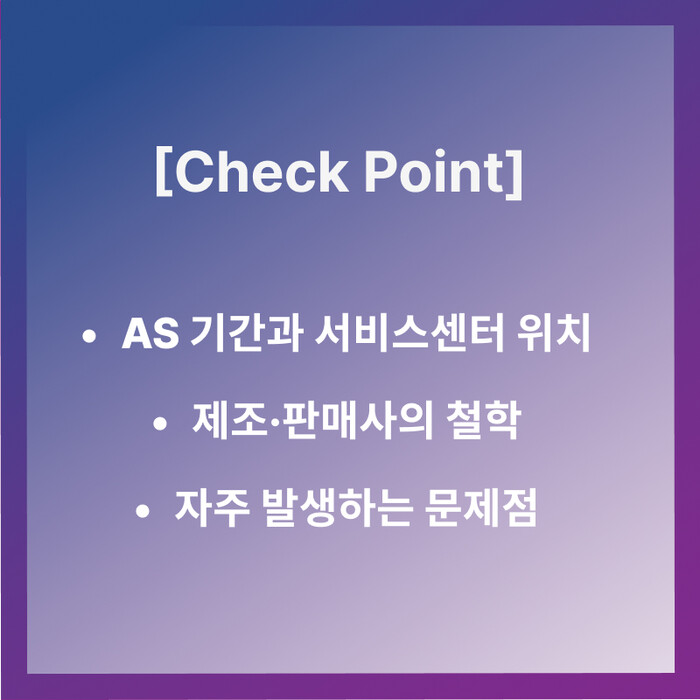 [Check Point]

• AS 기간과 서비스센터 위치

• 제조·판매사의 철학

• 자주 발생하는 문제점